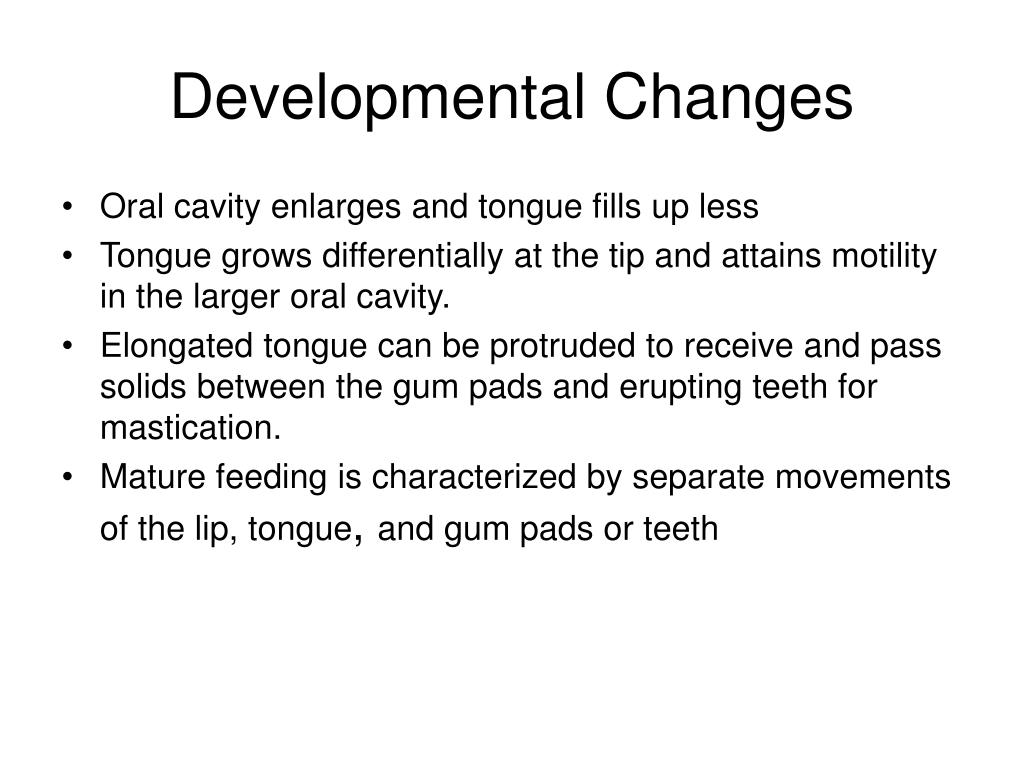 Developmental Changes

• Oral cavity enlarges and tongue fills up less
• Tongue grows differentially at the tip and attains motility in the larger oral cavity.
• Elongated tongue can be protruded to receive and pass solids between the gum pads and erupting teeth for mastication.
• Mature feeding is characterized by separate movements of the lip, tongue, and gum pads or teeth